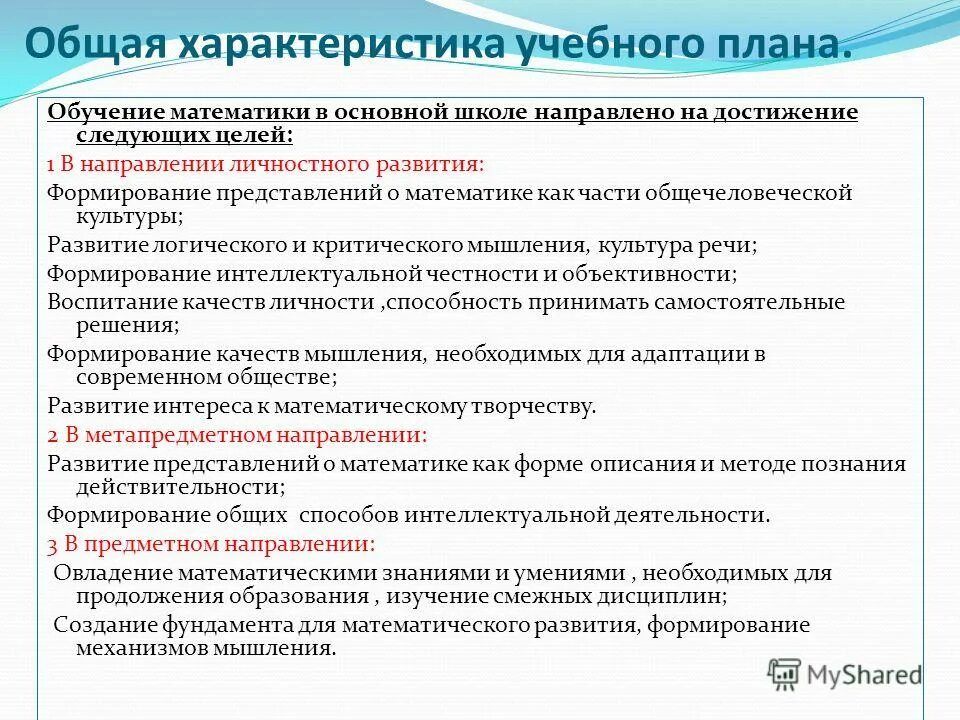 Общая характеристика учебного плана.

Обучение математики в основной школе направлено на достижение следующих целей:

1 В направлении личностного развития:

Формирование представлений о математике как части общечеловеческой культуры;

Развитие логического и критического мышления, культура речи;

Формирование интеллектуальной честности и объективности;

Воспитание качеств личности ,способность принимать самостоятельные решения;

Формирование качеств мышления, необходимых для адаптации в современном обществе;

Развитие интереса к математическому творчеству.

2 В метапредметном направлении:

Развитие представлений о математике как форме описания и методе познания действительности;

Формирование общих способов интеллектуальной деятельности.

3 В предметном направлении:

Овладение математическими знаниями и умениями , необходимых для продолжения образования , изучение смежных дисциплин;

Создание фундамента для математического развития, формирование механизмов мышления.

MyShared